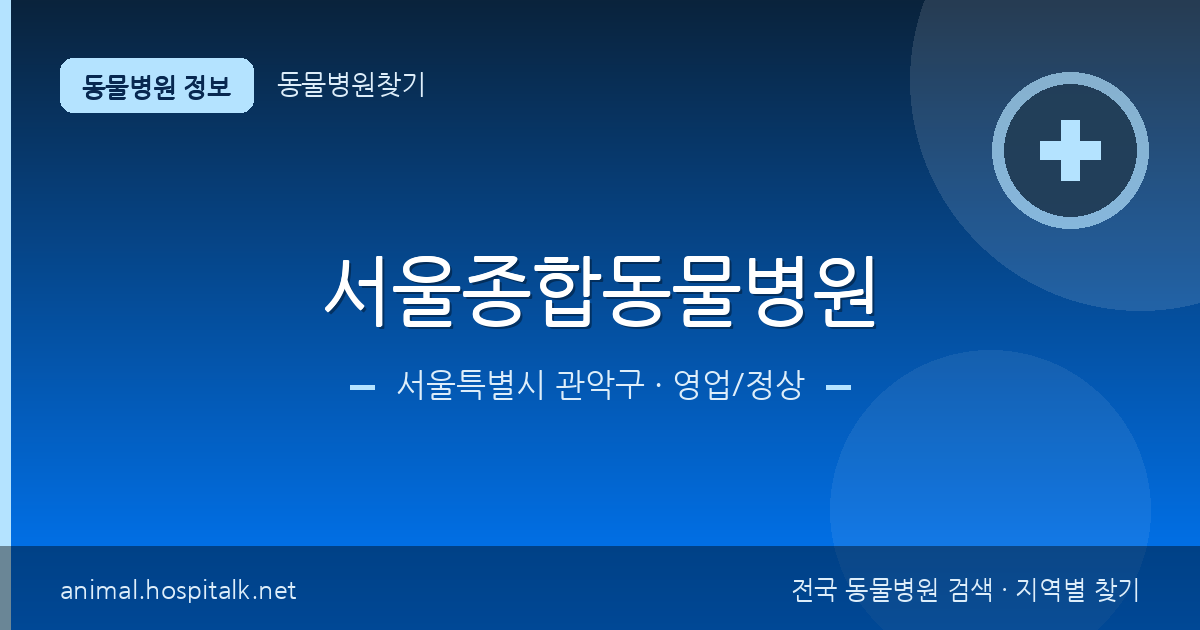 동물병원 정보

동물병원찾기

서울종합동물병원

서울특별시 관악구 · 영업/정상

animal.hospitalk.net

전국 동물병원 검색 · 지역별 찾기